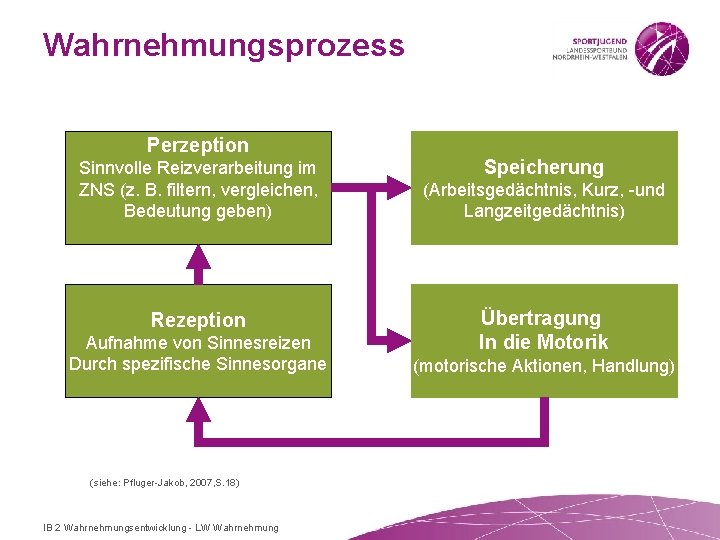 Wahrnehmungsprozess

SPORTJUGEND
LANDESSPORTBUND
NORDRHEIN-WESTFALEN

Perzeption
Sinnvolle Reizverarbeitung im ZNS (z. B. filtern, vergleichen, Bedeutung geben)

Speicherung
(Arbeitsgedächtnis, Kurz, -und Langzeitgedächtnis)

Rezeption
Aufnahme von Sinnesreizen Durch spezifische Sinnesorgane

Übertragung
In die Motorik
(motorische Aktionen, Handlung)

(siehe: Pfluger-Jakob, 2007,S.18)

IB 2 Wahrnehmungsentwicklung - LW Wahrnehmung